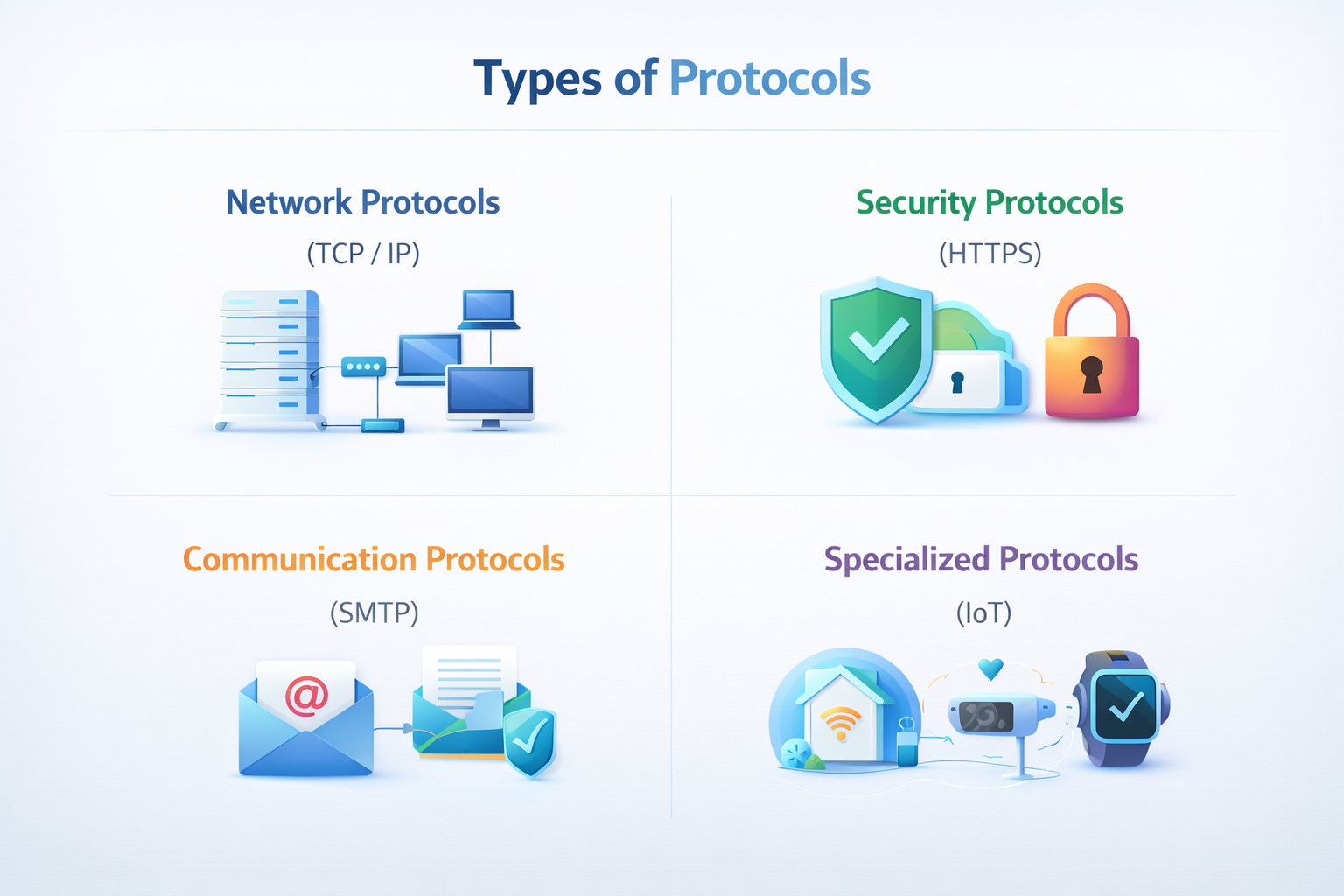 Types of Protocols

Network Protocols
(TCP / IP)

Security Protocols
(HTTPS)

Communication Protocols
(SMTP)

@

Specialized Protocols
(IoT)